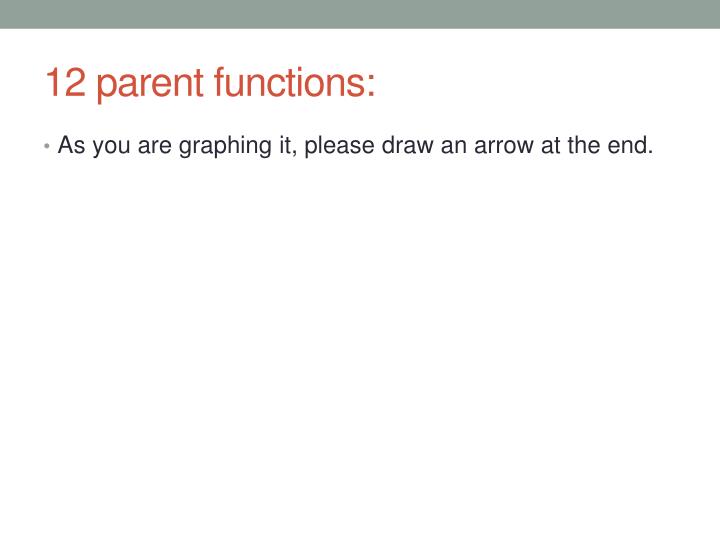 12 parent functions:

• As you are graphing it, please draw an arrow at the end.